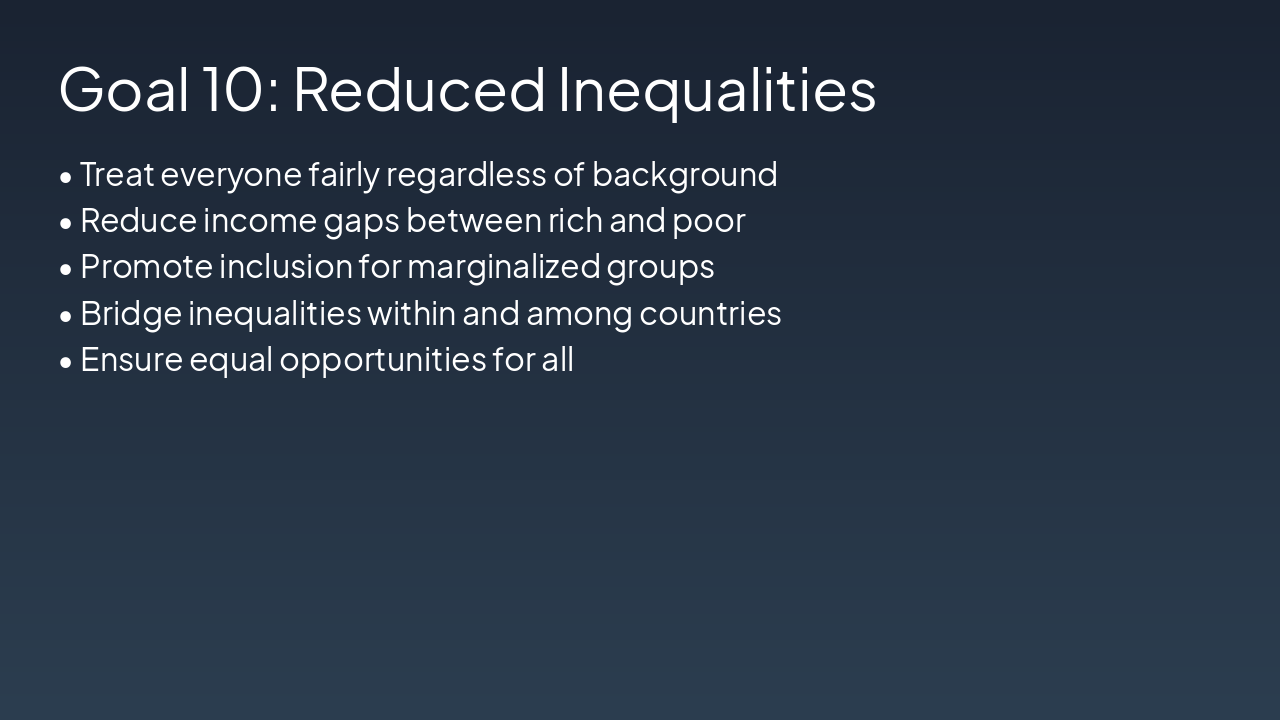 Goal 10: Reduced Inequalities

• Treat everyone fairly regardless of background
• Reduce income gaps between rich and poor
• Promote inclusion for marginalized groups
• Bridge inequalities within and among countries
• Ensure equal opportunities for all